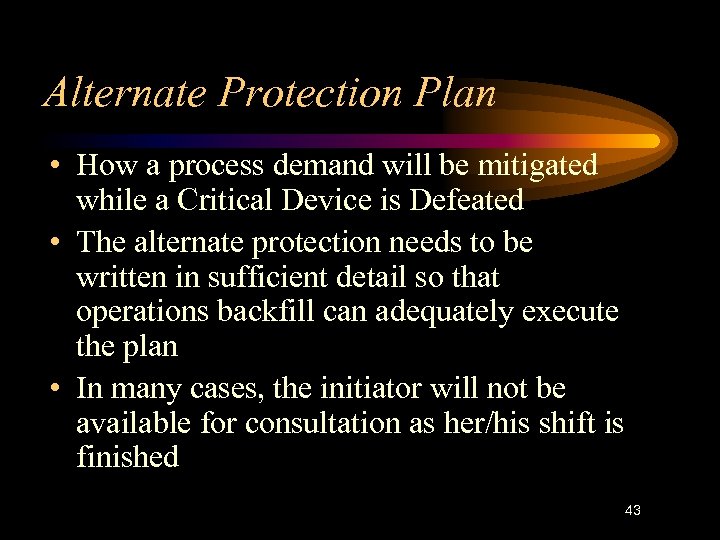 Alternate Protection Plan

• How a process demand will be mitigated while a Critical Device is Defeated
• The alternate protection needs to be written in sufficient detail so that operations backfill can adequately execute the plan
• In many cases, the initiator will not be available for consultation as her/his shift is finished

43